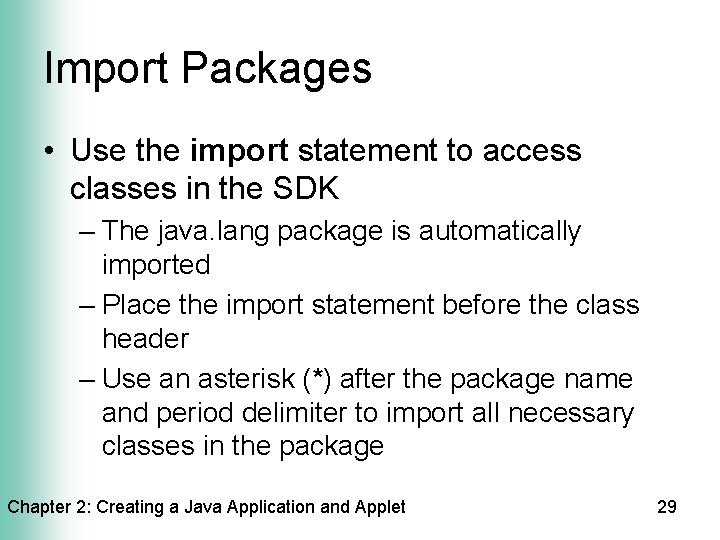 Import Packages

• Use the import statement to access classes in the SDK

– The java.lang package is automatically imported

– Place the import statement before the class header

– Use an asterisk (*) after the package name and period delimiter to import all necessary classes in the package

Chapter 2: Creating a Java Application and Applet

29